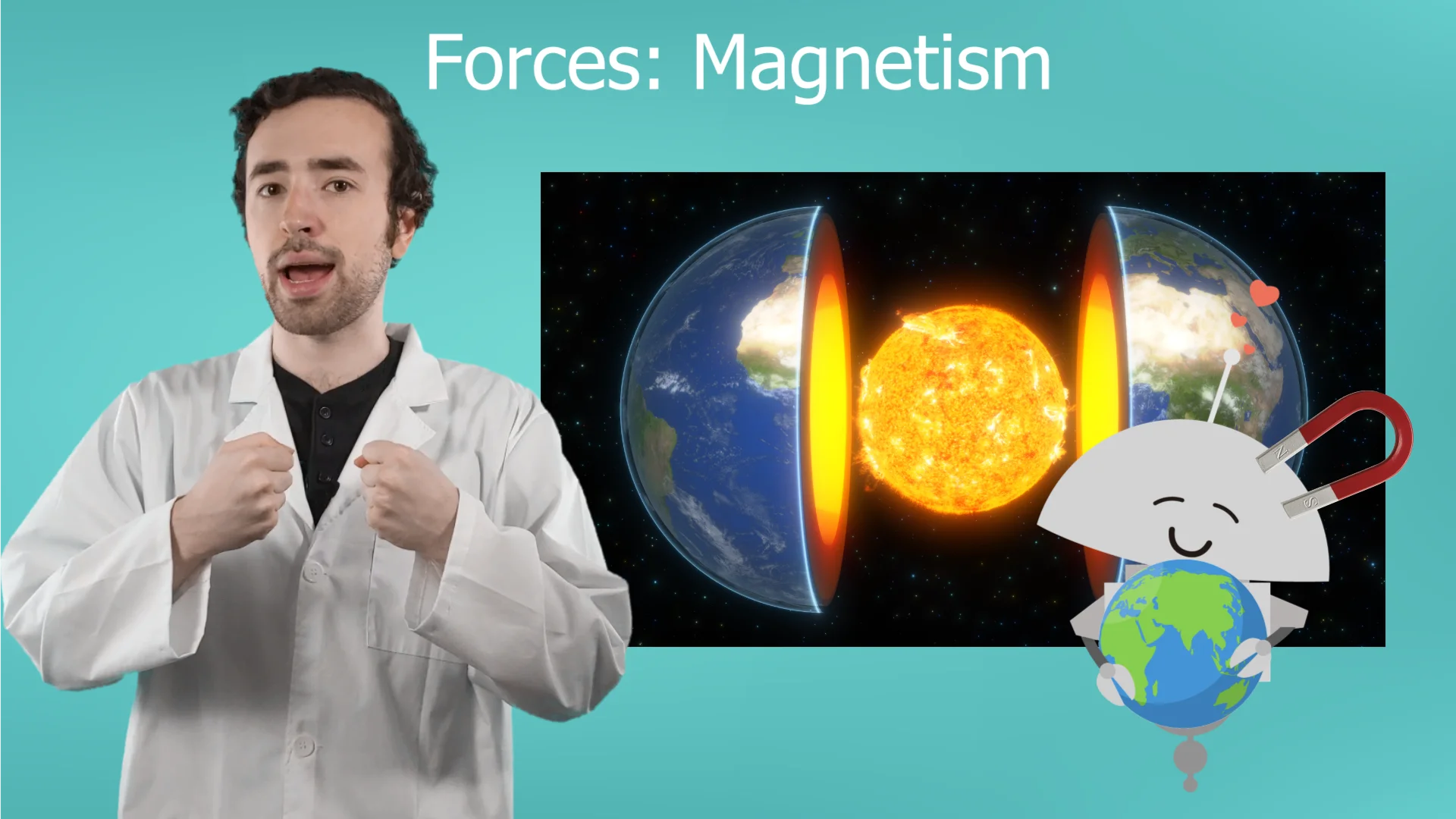 Forces: Magnetism

N

S